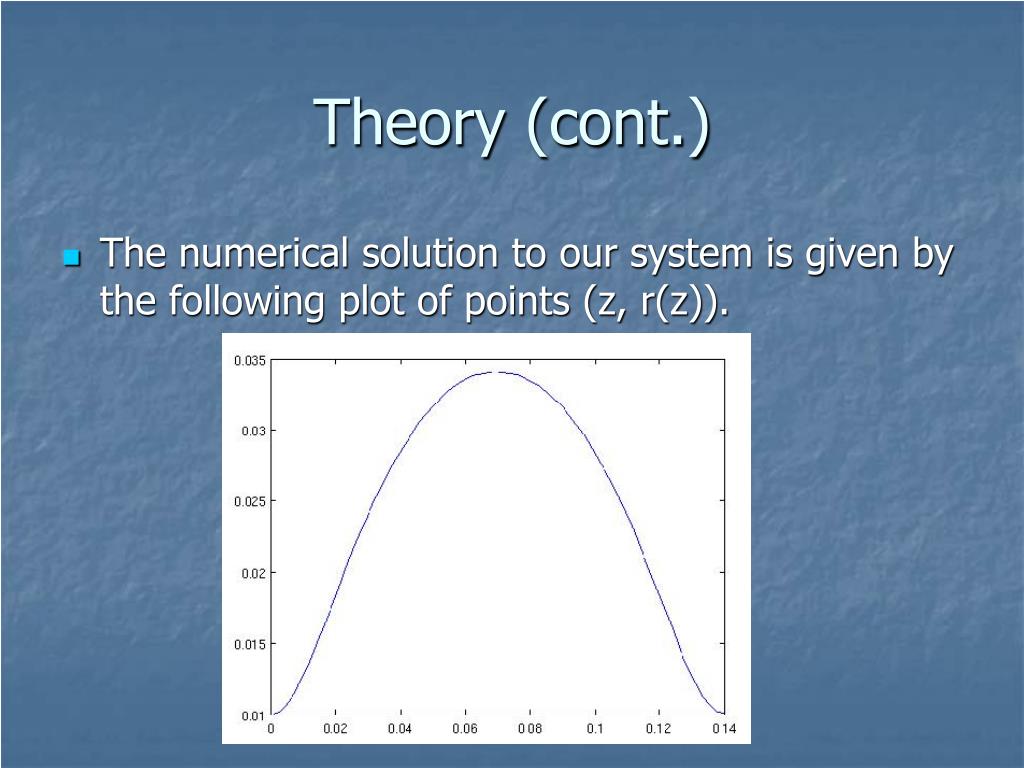 Theory (cont.)

The numerical solution to our system is given by the following plot of points (z, r(z)).

0.035
0.03
0.025
0.02
0.015
0.01
0
0.02
0.04
0.06
0.08
0.1
0.12
0.14